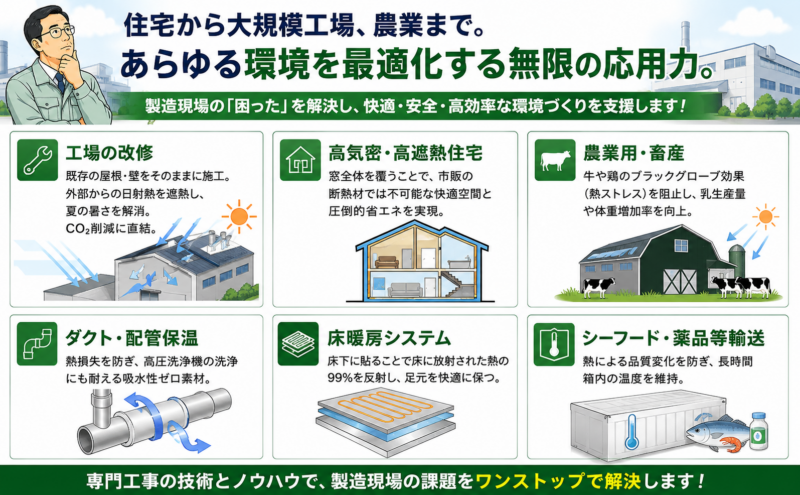 住宅から大規模工場、農業まで。
あらゆる環境を最適化する無限の応用力。

製造現場の「困った」を解決し、快適・安全・高効率な環境づくりを支援します！

工場の改修
既存の屋根・壁をそのままに施工。外部からの日射熱を遮熱し、夏の暑さを解消。$CO_2$削減に直結。

高気密・高遮熱住宅
窓全体を覆うことで、市販の断熱材では不可能な快適空間と圧倒的省エネを実現。

農業用・畜産
牛や鶏のブラックグローブ効果（熱ストレス）を阻止し、乳生産量や体重増加率を向上。

ダクト・配管保温
熱損失を防ぎ、高圧洗浄機の洗浄にも耐える吸水性ゼロ素材。

床暖房システム
床下に貼ることで床に放射された熱の99%を反射し、足元を快適に保つ。

シーフード・薬品等輸送
熱による品質変化を防ぎ、長時間箱内の温度を維持。

専門工事の技術とノウハウで、製造現場の課題をワンストップで解決します！